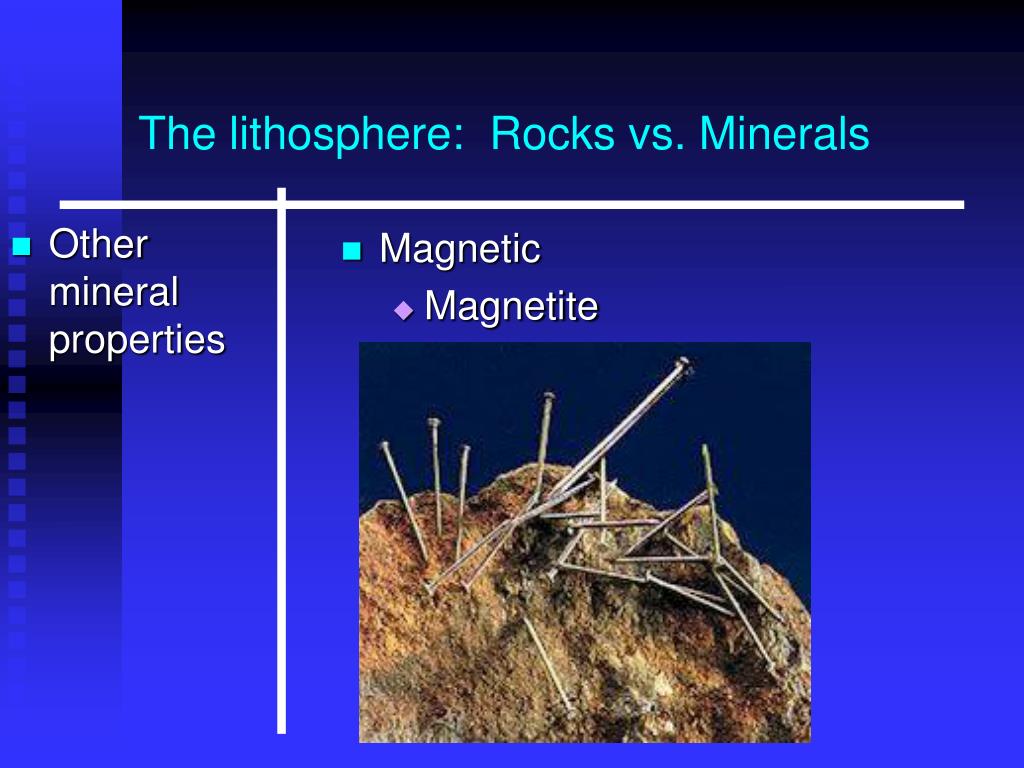 The lithosphere: Rocks vs. Minerals

Other mineral properties

Magnetic

Magnetite